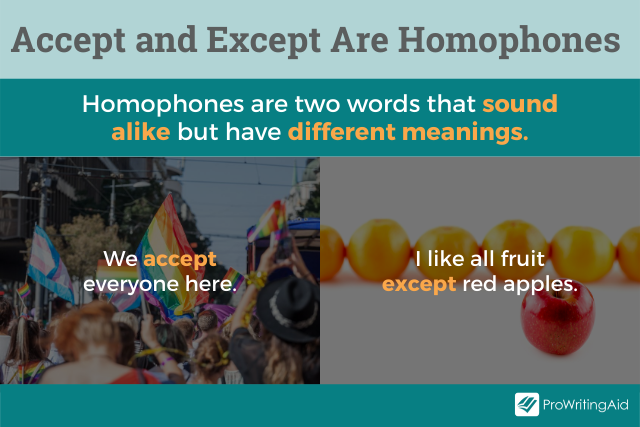 Accept and Except Are Homophones

Homophones are two words that sound alike but have different meanings.

We accept everyone here.

I like all fruit except red apples.

ProWritingAid